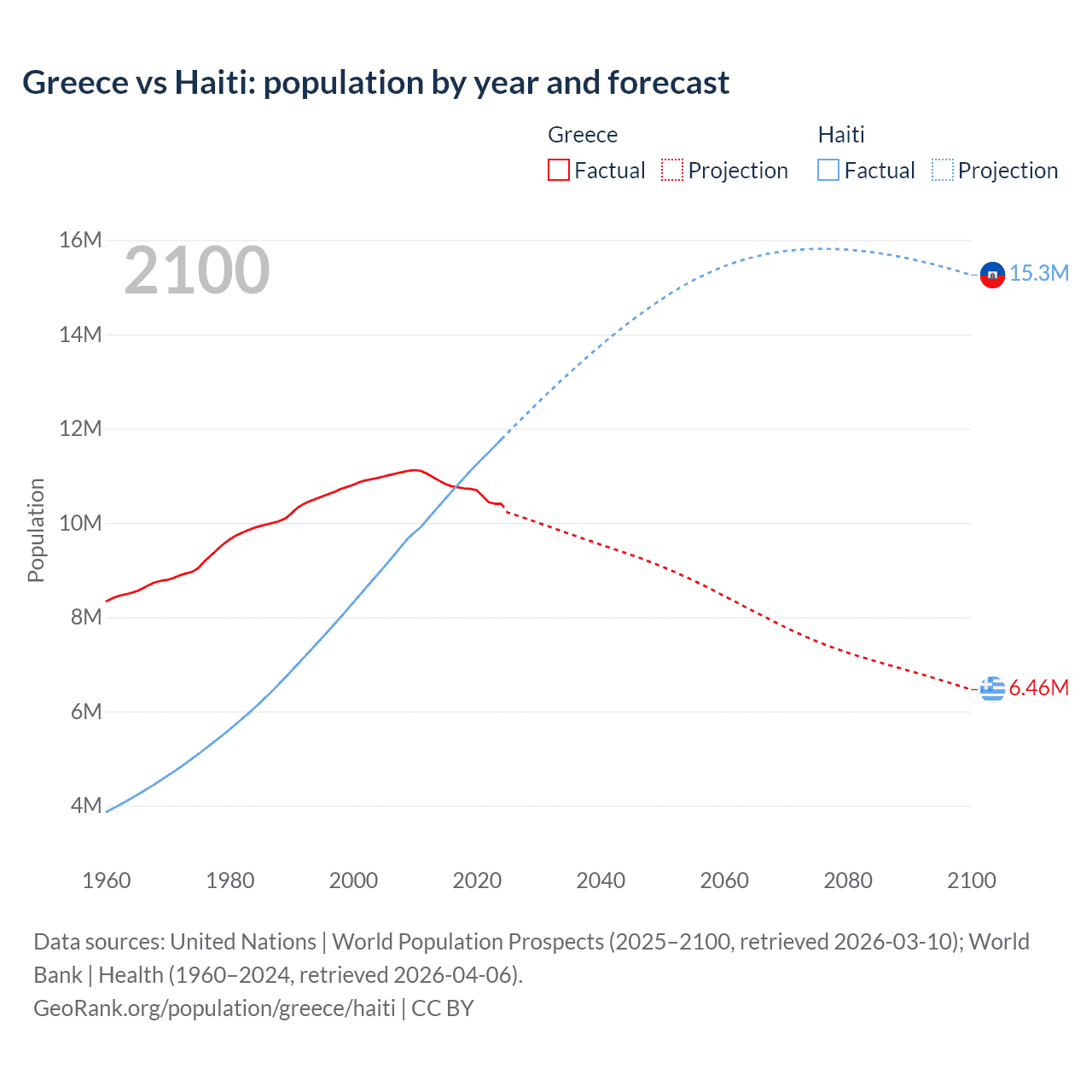 Greece vs Haiti: population by year and forecast

Greece
Factual
Projection

Haiti
Factual
Projection

2100

16M
14M
12M
10M
8M
6M
4M

Population

15.3M
6.46M

1960
1980
2000
2020
2040
2060
2080
2100

Data sources: United Nations | World Population Prospects (2025–2100, retrieved 2026-03-10); World Bank | Health (1960–2024, retrieved 2026-04-06).
GeoRank.org/population/greece/haiti | CC BY